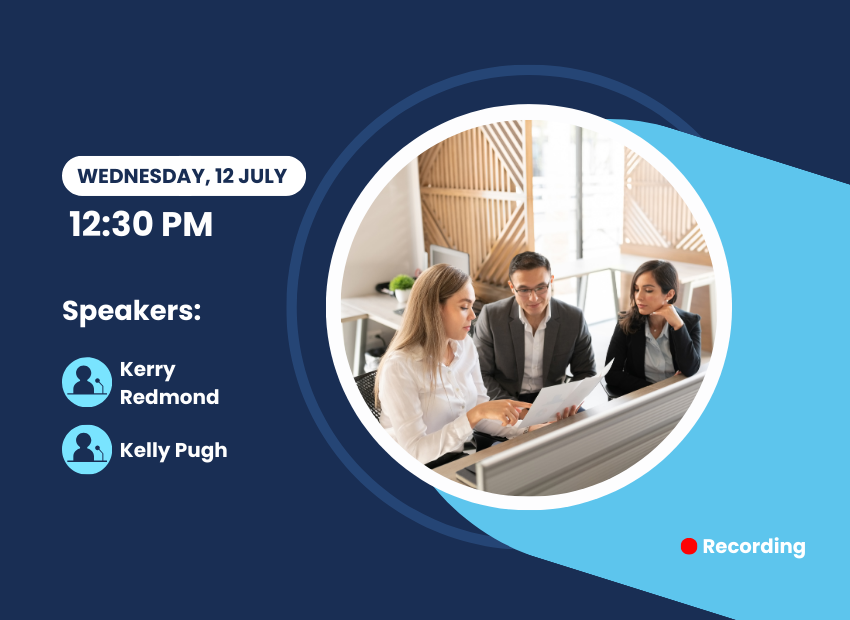 WEDNESDAY, 12 JULY

12:30 PM

Speakers:

Kerry Redmond

Kelly Pugh

Recording